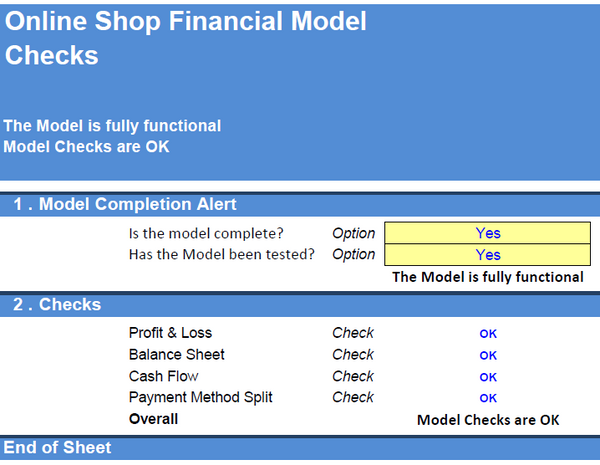 Online Shop Financial Model
Checks

The Model is fully functional
Model Checks are OK

1 . Model Completion Alert

| | | |
|---|---|---|
| Is the model complete? | Option | Yes |
| Has the Model been tested? | Option | Yes |
| | | The Model is fully functional |

2 . Checks

| | | |
|---|---|---|
| Profit & Loss | Check | OK |
| Balance Sheet | Check | OK |
| Cash Flow | Check | OK |
| Payment Method Split | Check | OK |
| Overall | | Model Checks are OK |

End of Sheet